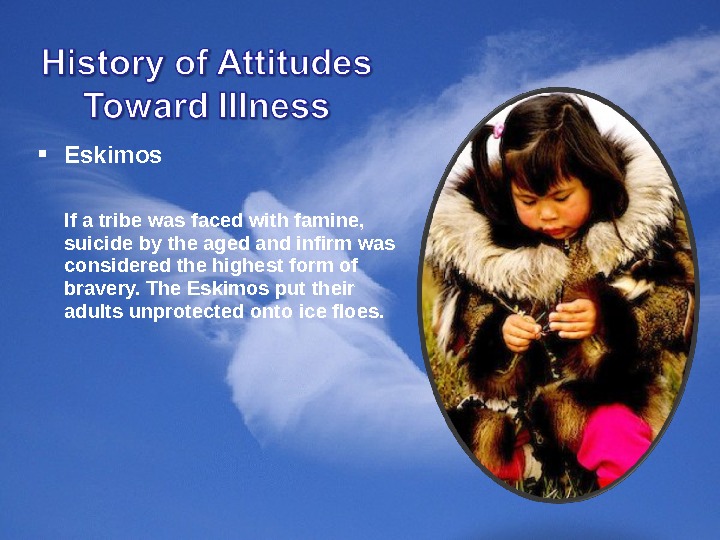 History of Attitudes Toward Illness

▪ Eskimos

If a tribe was faced with famine, suicide by the aged and infirm was considered the highest form of bravery. The Eskimos put their adults unprotected onto ice floes.